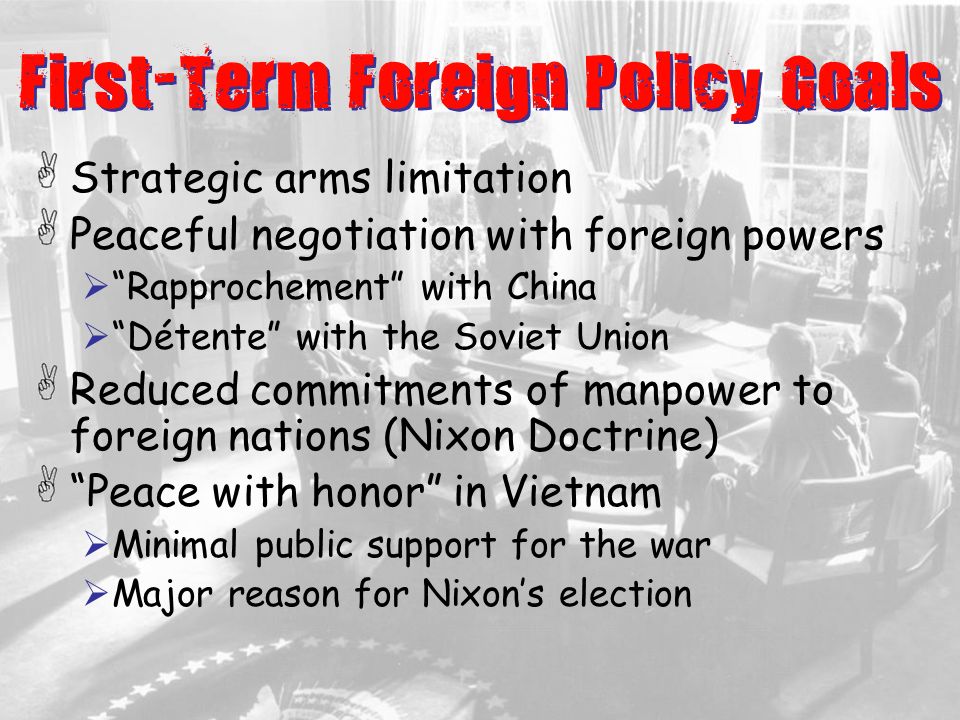 First-Term Foreign Policy Goals

Strategic arms limitation

Peaceful negotiation with foreign powers

“Rapprochement” with China

“Détente” with the Soviet Union

Reduced commitments of manpower to foreign nations (Nixon Doctrine)

“Peace with honor” in Vietnam

Minimal public support for the war

Major reason for Nixon’s election